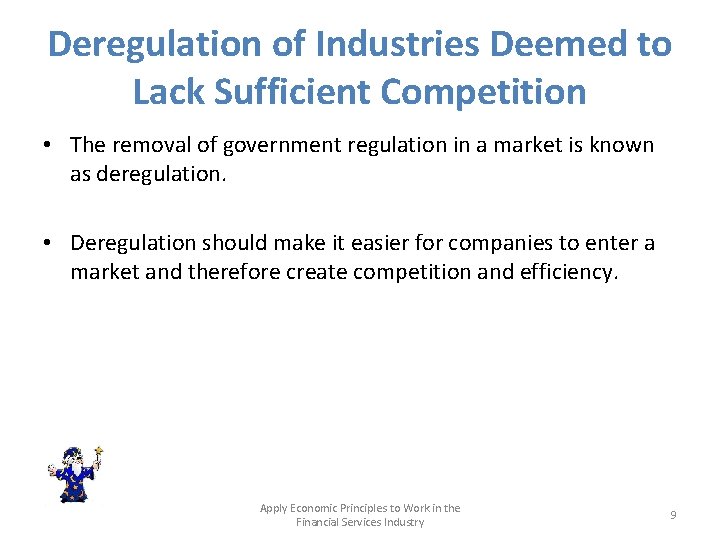 Deregulation of Industries Deemed to Lack Sufficient Competition

• The removal of government regulation in a market is known as deregulation.

• Deregulation should make it easier for companies to enter a market and therefore create competition and efficiency.

Apply Economic Principles to Work in the Financial Services Industry

9